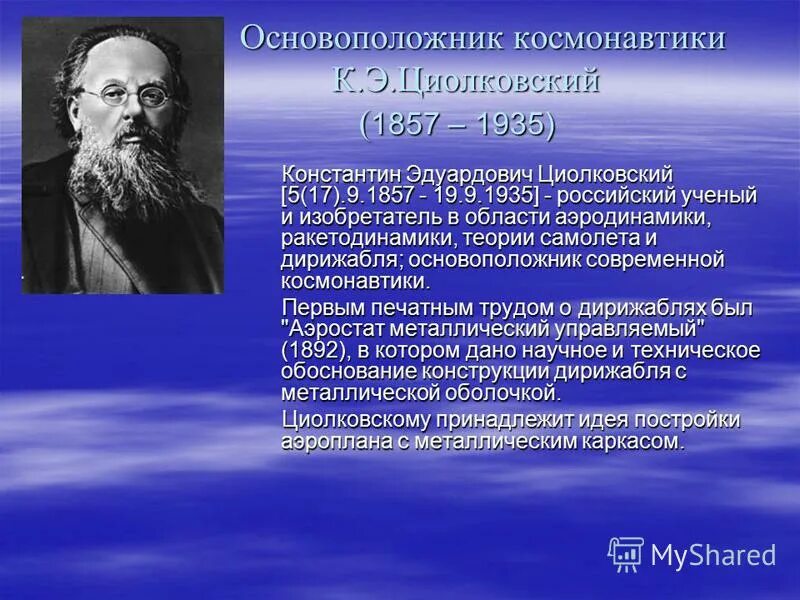 Основоположник космонавтики К.Э.Циолковский (1857 – 1935)

Константин Эдуардович Циолковский [5(17).9.1857 - 19.9.1935] - российский ученый и изобретатель в области аэродинамики, ракетодинамики, теории самолета и дирижабля; основоположник современной космонавтики.

Первым печатным трудом о дирижаблях был "Аэростат металлический управляемый" (1892), в котором дано научное и техническое обоснование конструкции дирижабля с металлической оболочкой.

Циолковскому принадлежит идея постройки аэроплана с металлическим каркасом.

MyShared